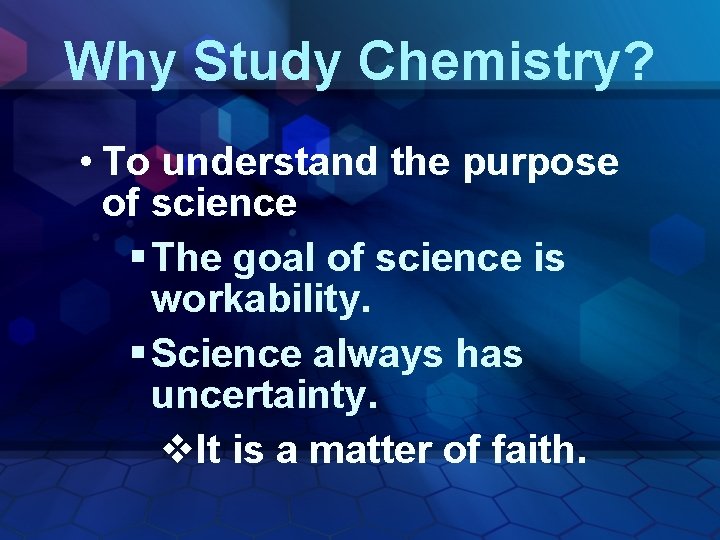 Why Study Chemistry?

• To understand the purpose of science

▪ The goal of science is workability.

▪ Science always has uncertainty.

❖ It is a matter of faith.